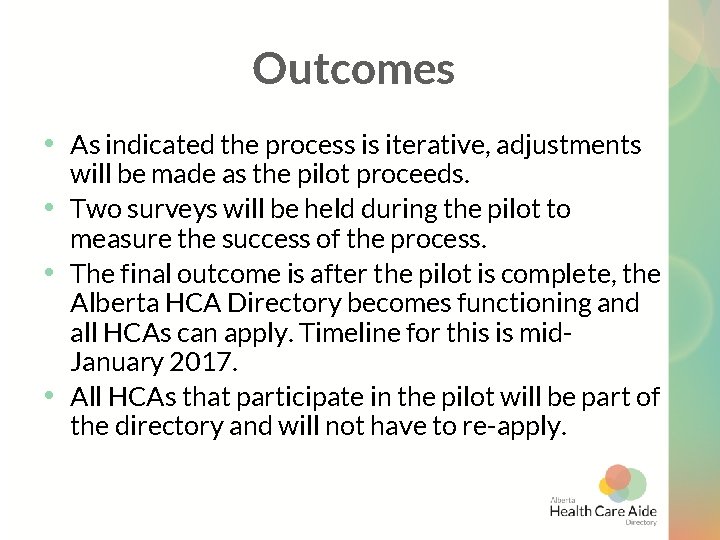 Outcomes

• As indicated the process is iterative, adjustments will be made as the pilot proceeds.
• Two surveys will be held during the pilot to measure the success of the process.
• The final outcome is after the pilot is complete, the Alberta HCA Directory becomes functioning and all HCAs can apply. Timeline for this is mid-January 2017.
• All HCAs that participate in the pilot will be part of the directory and will not have to re-apply.

Alberta
Health Care Aide
Directory